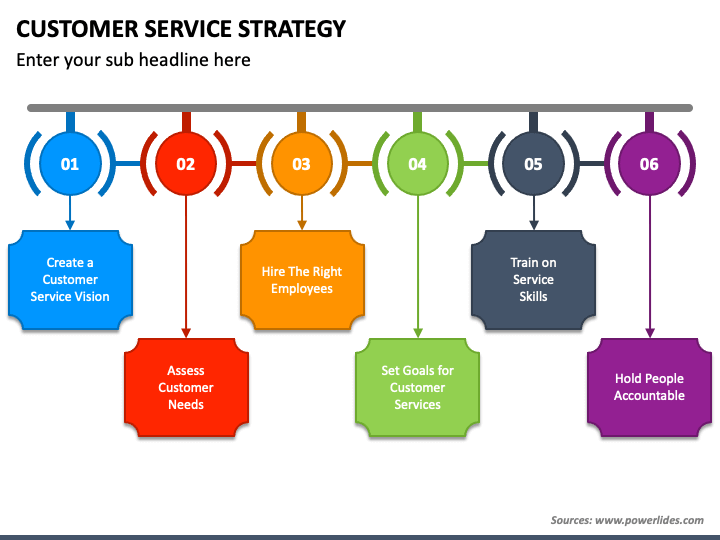 CUSTOMER SERVICE STRATEGY

Enter your sub headline here

01

02

03

04

05

06

Create a Customer Service Vision

Assess Customer Needs

Hire The Right Employees

Set Goals for Customer Services

Train on Service Skills

Hold People Accountable

Sources: www.powerlides.com